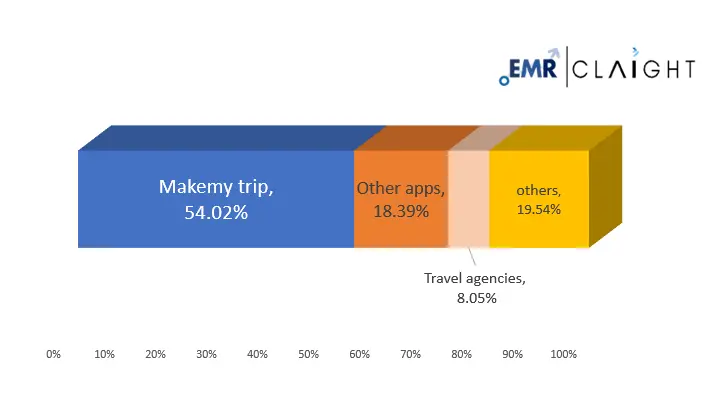 EMR | CLAIGHT

Makemy trip, 54.02%

Other apps, 18.39%

others, 19.54%

Travel agencies, 8.05%

0%
10%
20%
30%
40%
50%
60%
70%
80%
90%
100%